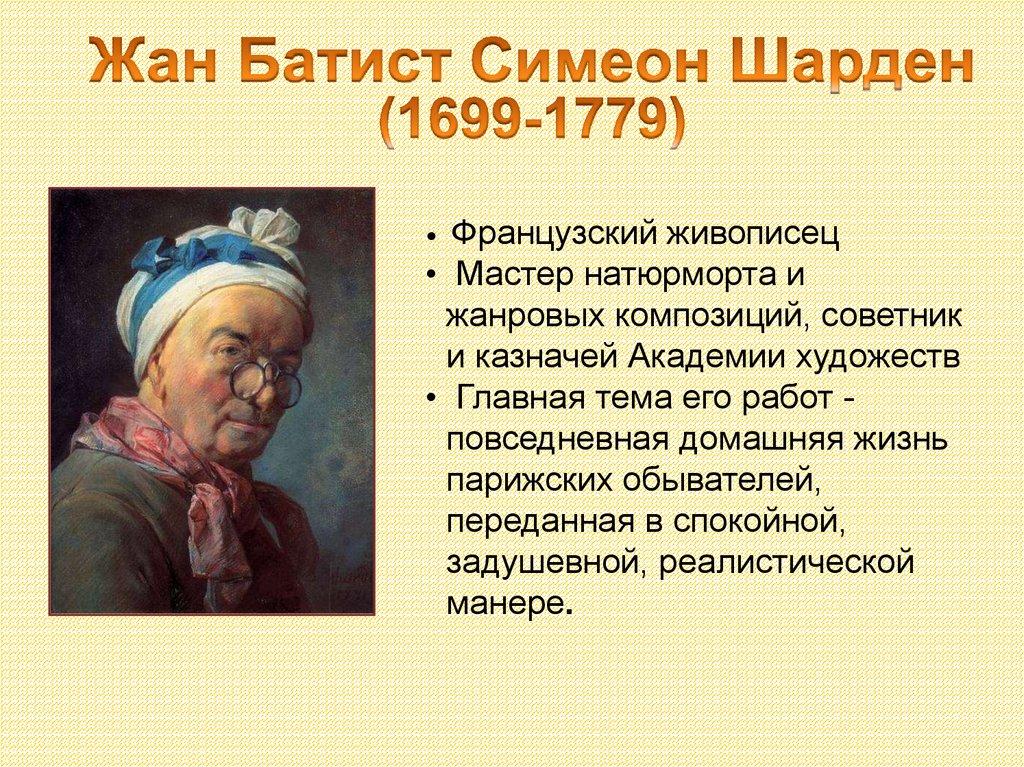 Жан Батист Симеон Шарден
(1699-1779)

• Французский живописец
• Мастер натюрморта и жанровых композиций, советник и казначей Академии художеств
• Главная тема его работ - повседневная домашняя жизнь парижских обывателей, переданная в спокойной, задушевной, реалистической манере.